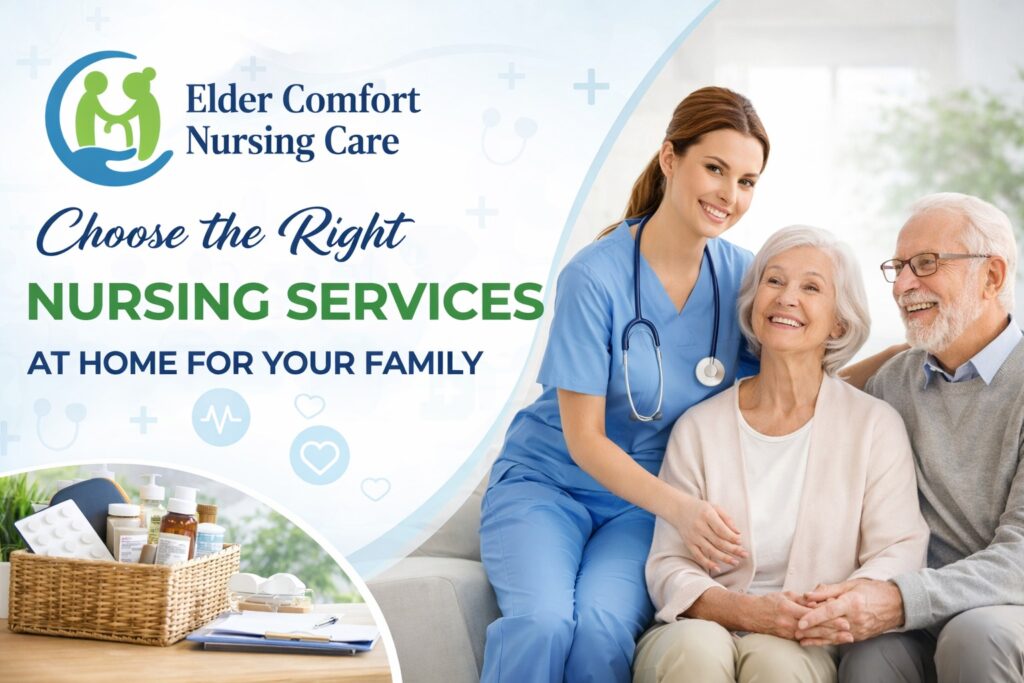 Elder Comfort Nursing Care

Choose the Right
NURSING SERVICES
AT HOME FOR YOUR FAMILY